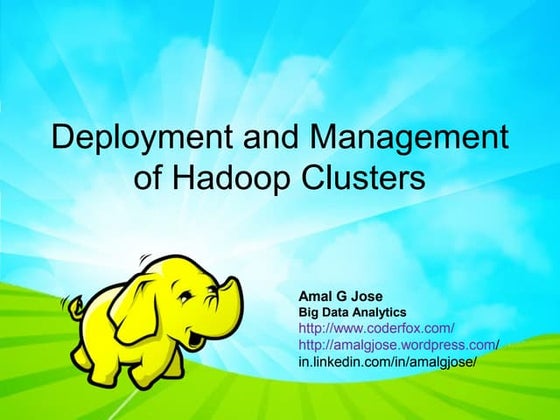 Deployment and Management of Hadoop Clusters

Amal G Jose
Big Data Analytics
http://www.coderfox.com/
http://amalgjose.wordpress.com/
in.linkedin.com/in/amalgjose/